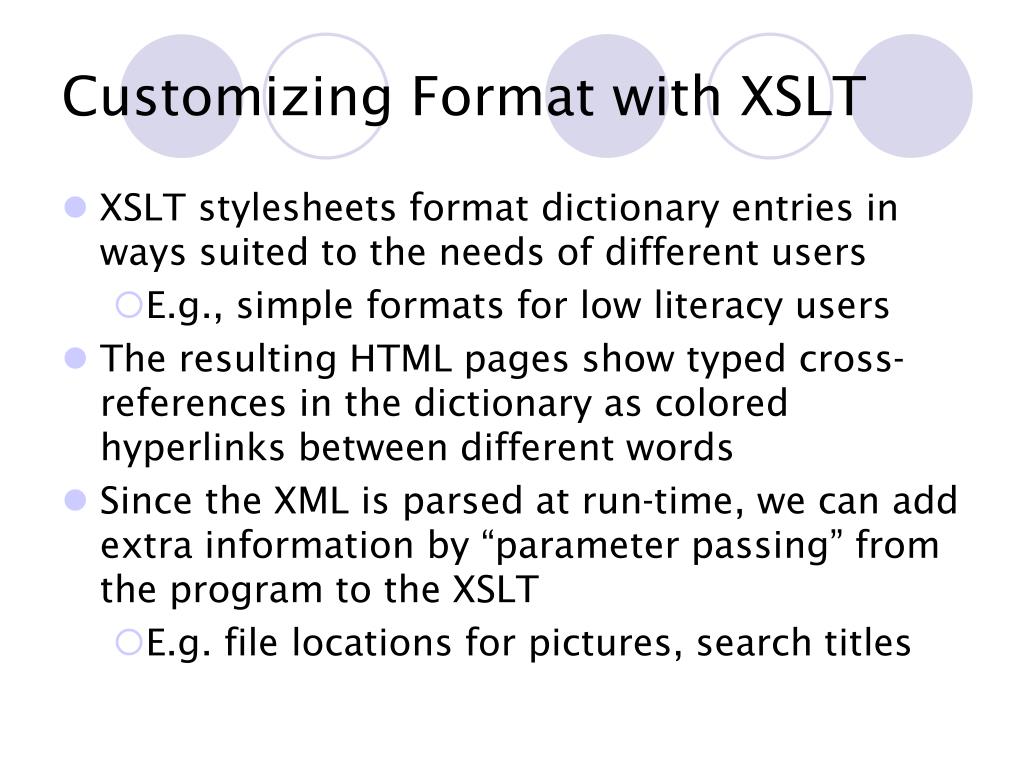 Customizing Format with XSLT

XSLT stylesheets format dictionary entries in ways suited to the needs of different users

E.g., simple formats for low literacy users

The resulting HTML pages show typed cross-references in the dictionary as colored hyperlinks between different words

Since the XML is parsed at run-time, we can add extra information by “parameter passing” from the program to the XSLT

E.g. file locations for pictures, search titles